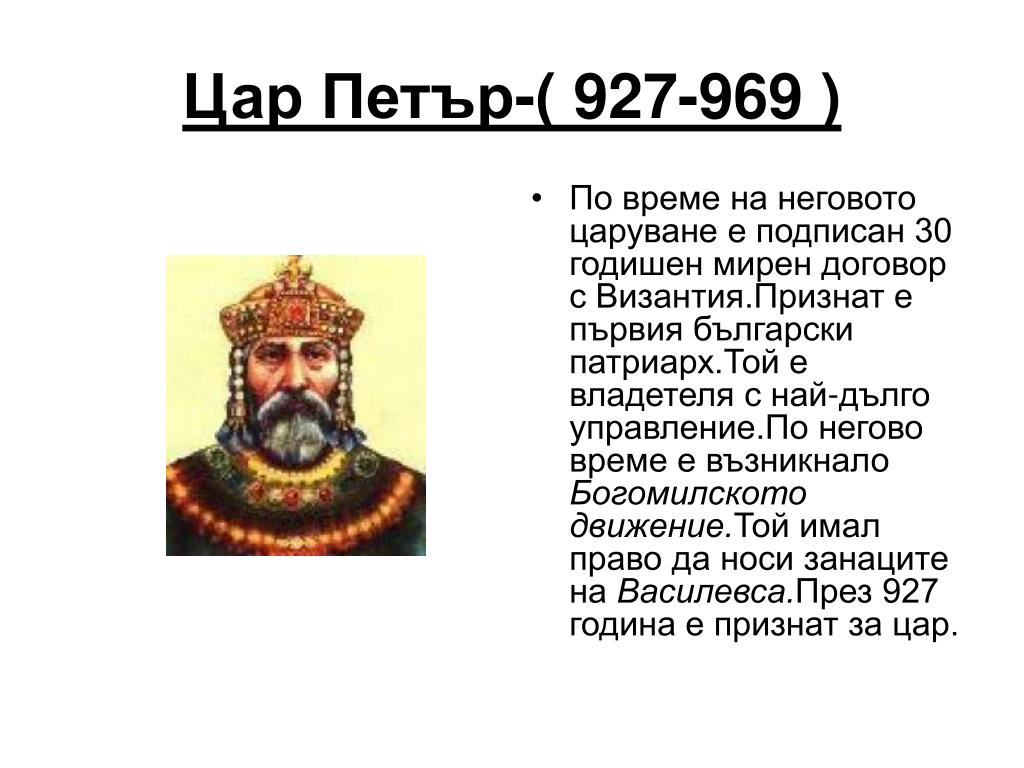 Цар Петър-( 927-969 )

• По време на неговото царуване е подписан 30 годишен мирен договор с Византия.Признат е първия български патриарх.Той е владетеля с най-дълго управление.По негово време е възникнало Богомилското движение.Той имал право да носи занаците на Василевса.През 927 година е признат за цар.